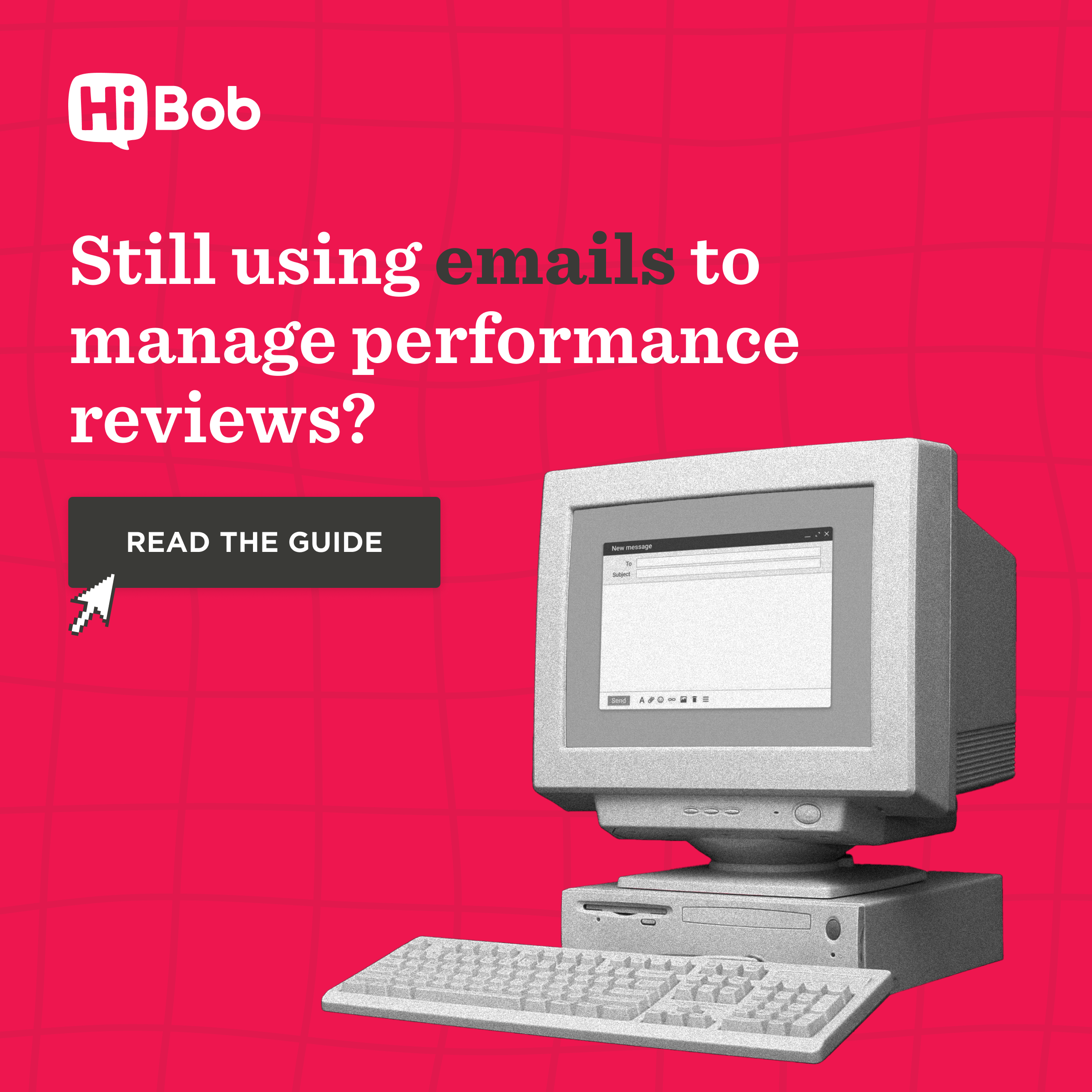 HiBob

Still using emails to manage performance reviews?

READ THE GUIDE

New message
To
Subject
Send